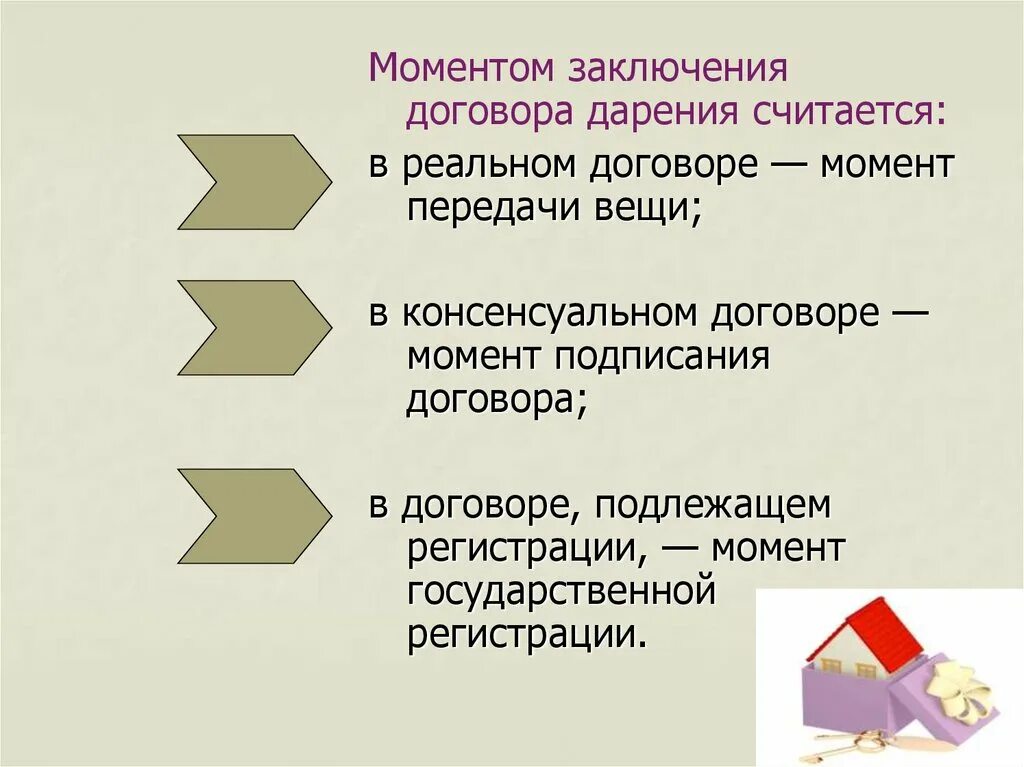 Моментом заключения договора дарения считается:

в реальном договоре — момент передачи вещи;

в консенсуальном договоре — момент подписания договора;

в договоре, подлежащем регистрации, — момент государственной регистрации.